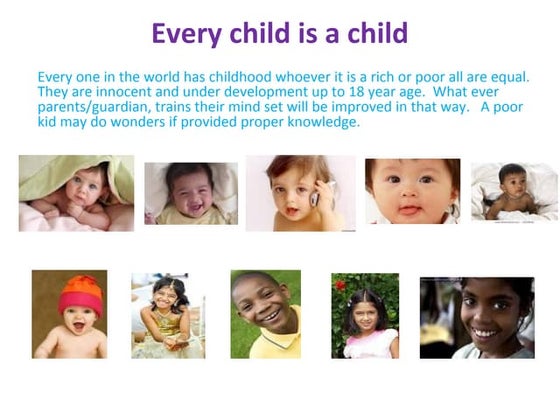 Every child is a child

Every one in the world has childhood whoever it is a rich or poor all are equal. They are innocent and under development up to 18 year age. What ever parents/guardian, trains their mind set will be improved in that way. A poor kid may do wonders if provided proper knowledge.